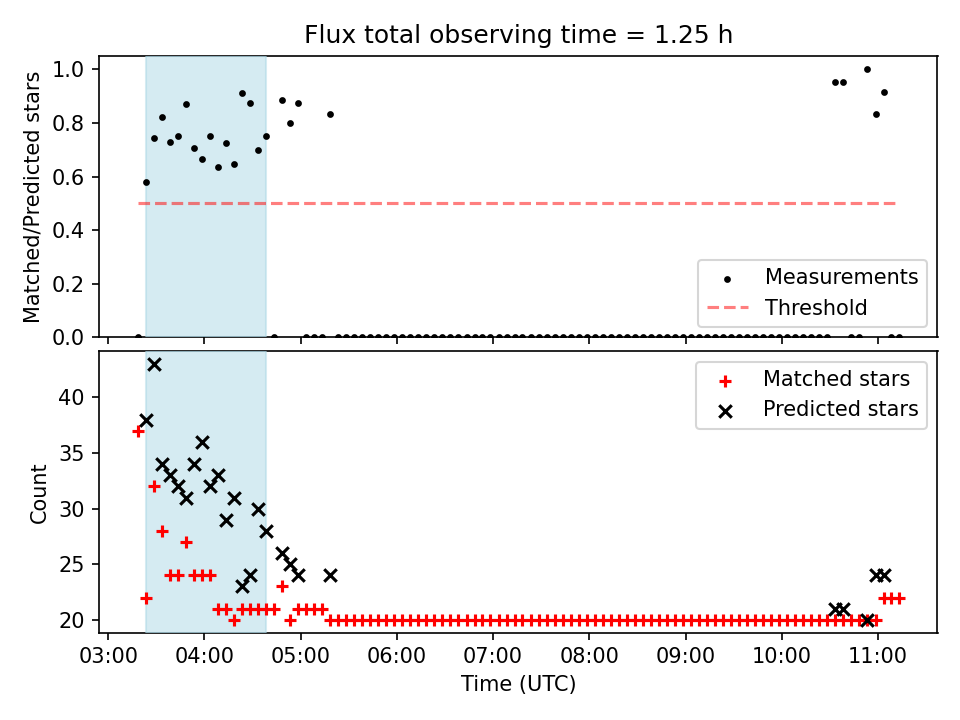 Flux total observing time = 1.25 h

Matched/Predicted stars

1.0
0.8
0.6
0.4
0.2
0.0

Measurements
Threshold

Count

40
35
30
25
20

Matched stars
Predicted stars

03:00 04:00 05:00 06:00 07:00 08:00 09:00 10:00 11:00

Time (UTC)